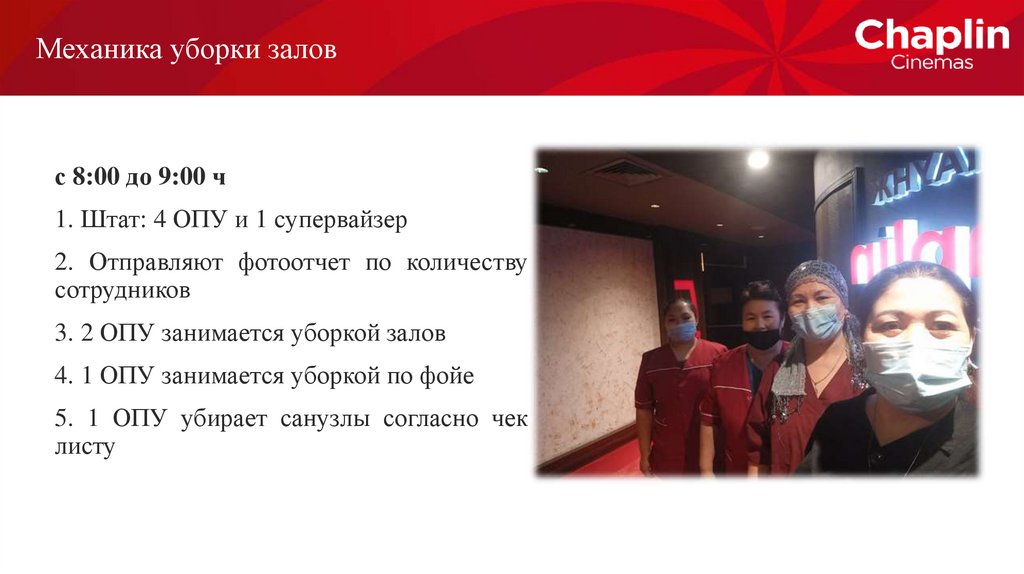 Механика уборки залов

Chaplin
Cinemas

с 8:00 до 9:00 ч

1. Штат: 4 ОПУ и 1 супервайзер

2. Отправляют фотоотчет по количеству сотрудников

3. 2 ОПУ занимается уборкой залов

4. 1 ОПУ занимается уборкой по фойе

5. 1 ОПУ убирает санузлы согласно чек листу